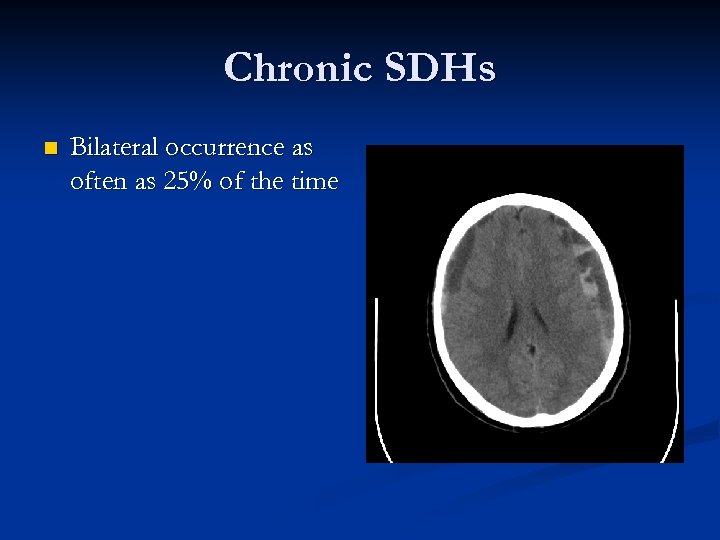 Chronic SDHs

Bilateral occurrence as often as 25% of the time